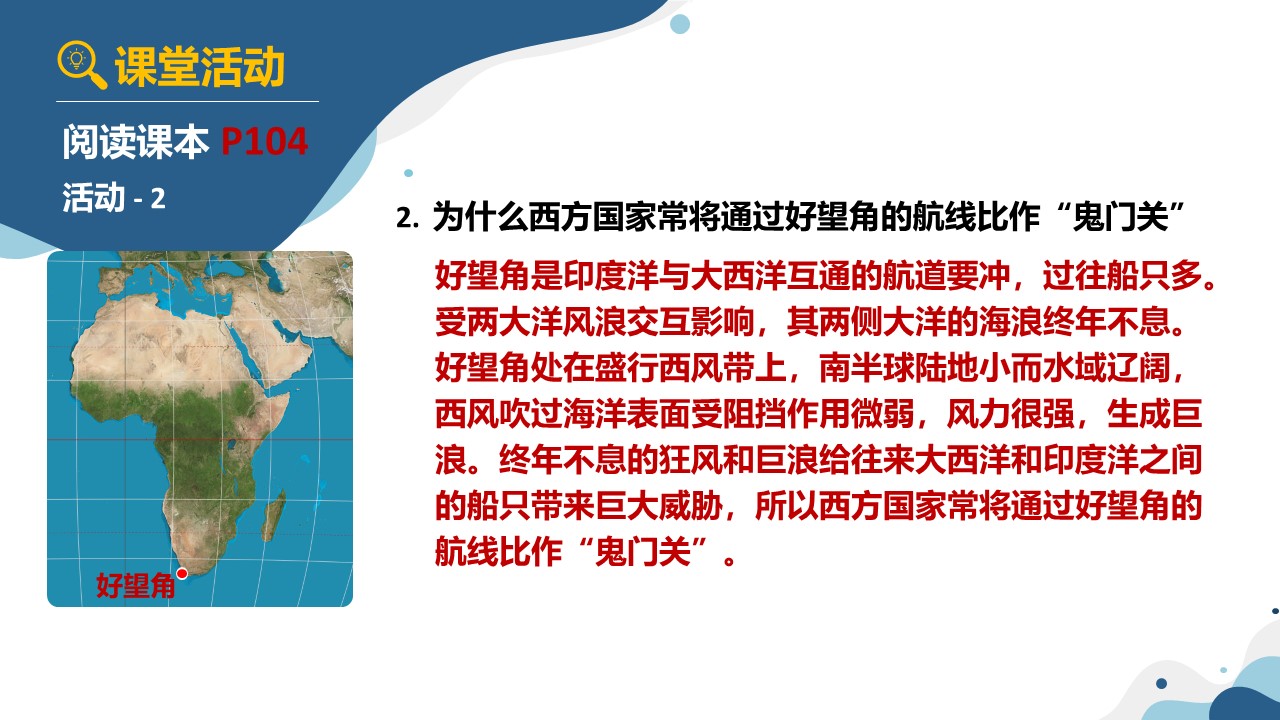 课堂活动

阅读课本 P104

活动 - 2

好望角

2. 为什么西方国家常将通过好望角的航线比作“鬼门关”

好望角是印度洋与大西洋互通的航道要冲，过往船只多。受两大洋风浪交互影响，其两侧大洋的海浪终年不息。好望角处在盛行西风带上，南半球陆地小而水域辽阔，西风吹过海洋表面受阻挡作用微弱，风力很强，生成巨浪。终年不息的狂风和巨浪给往来大西洋和印度洋之间的船只带来巨大威胁，所以西方国家常将通过好望角的航线比作“鬼门关”。